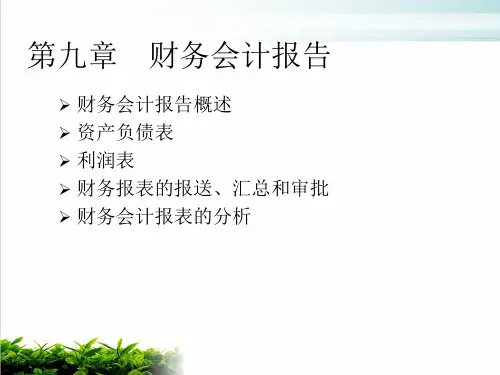 第九章　财务会计报告

➢ 财务会计报告概述
➢ 资产负债表
➢ 利润表
➢ 财务报表的报送、汇总和审批
➢ 财务会计报表的分析